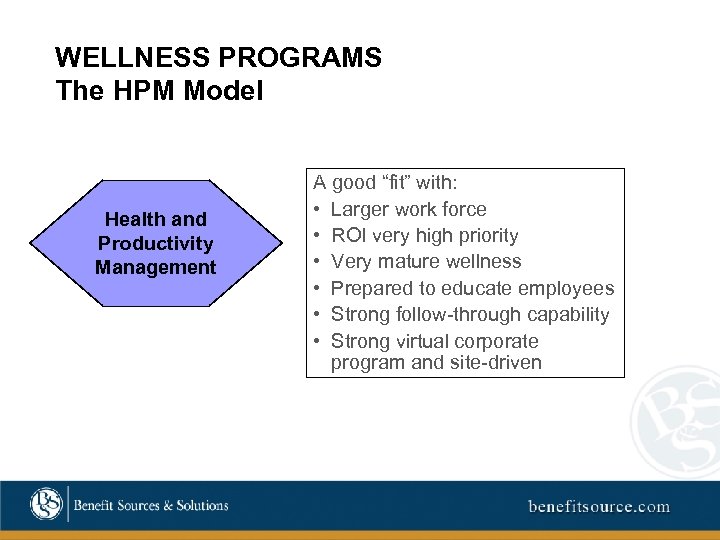 WELLNESS PROGRAMS
The HPM Model

Health and Productivity Management

A good “fit” with:
• Larger work force
• ROI very high priority
• Very mature wellness
• Prepared to educate employees
• Strong follow-through capability
• Strong virtual corporate program and site-driven

BSS

BSS Benefit Sources & Solutions

benefitsource.com